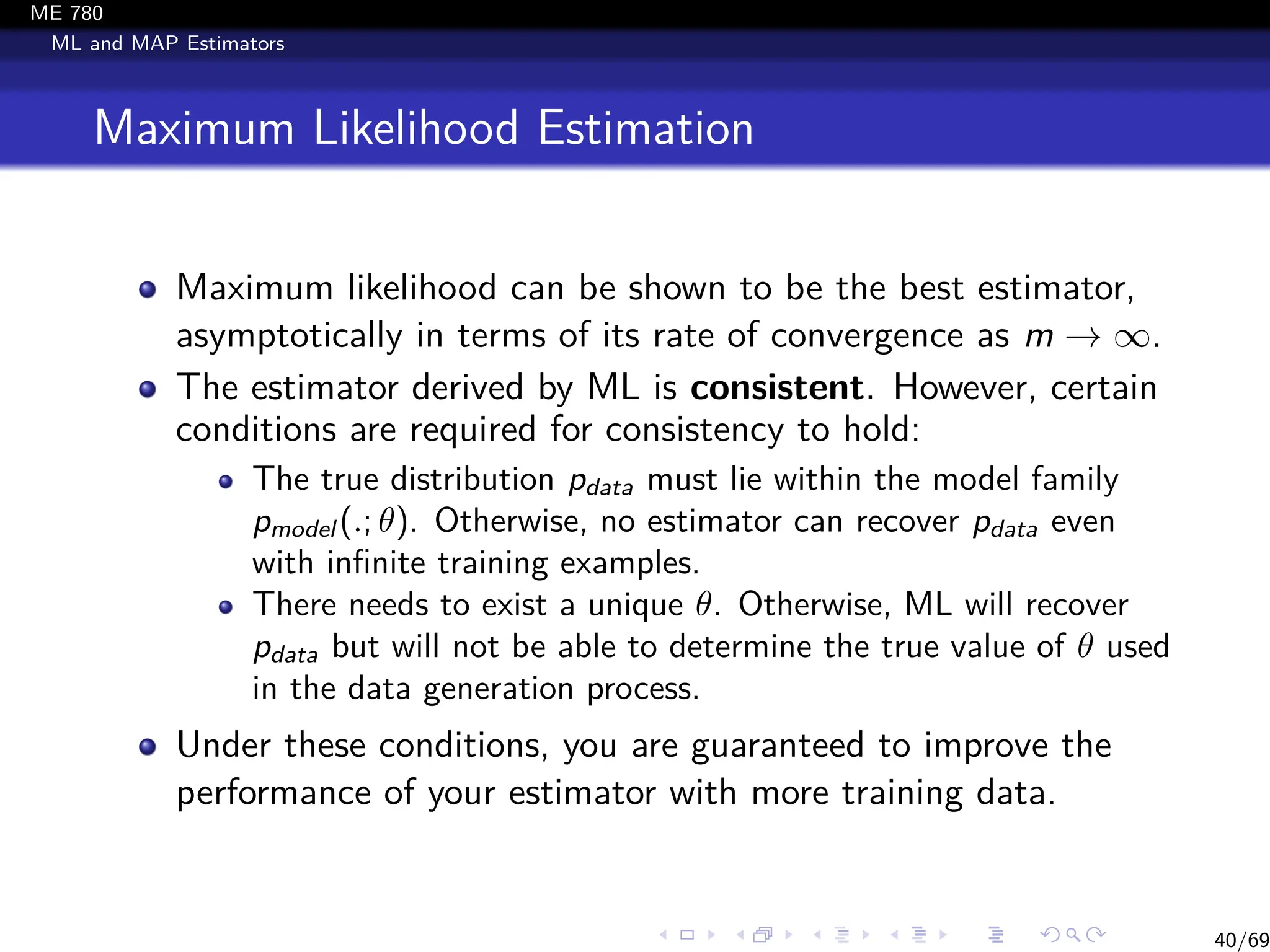 ME 780
ML and MAP Estimators

Maximum Likelihood Estimation

- Maximum likelihood can be shown to be the best estimator, asymptotically in terms of its rate of convergence as $m \to \infty$.
- The estimator derived by ML is **consistent**. However, certain conditions are required for consistency to hold:
  - The true distribution $p_{data}$ must lie within the model family $p_{model}(.;\theta)$. Otherwise, no estimator can recover $p_{data}$ even with infinite training examples.
  - There needs to exist a unique $\theta$. Otherwise, ML will recover $p_{data}$ but will not be able to determine the true value of $\theta$ used in the data generation process.
- Under these conditions, you are guaranteed to improve the performance of your estimator with more training data.

40/69